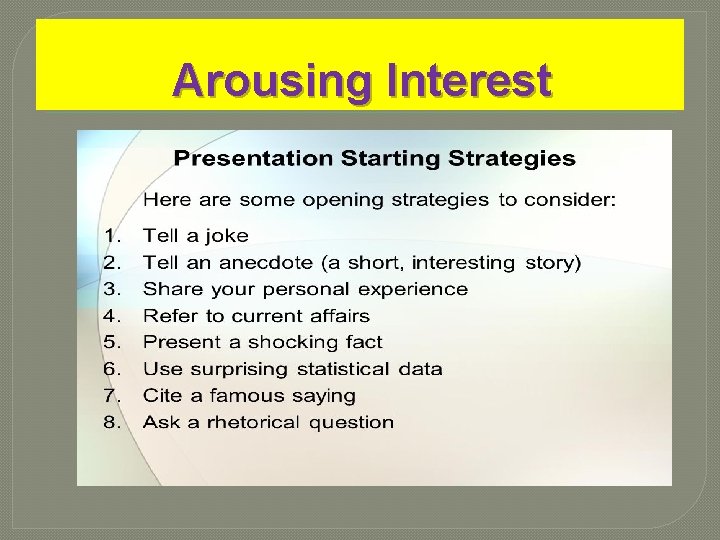 Arousing Interest

Presentation Starting Strategies

Here are some opening strategies to consider:

1. Tell a joke
2. Tell an anecdote (a short, interesting story)
3. Share your personal experience
4. Refer to current affairs
5. Present a shocking fact
6. Use surprising statistical data
7. Cite a famous saying
8. Ask a rhetorical question